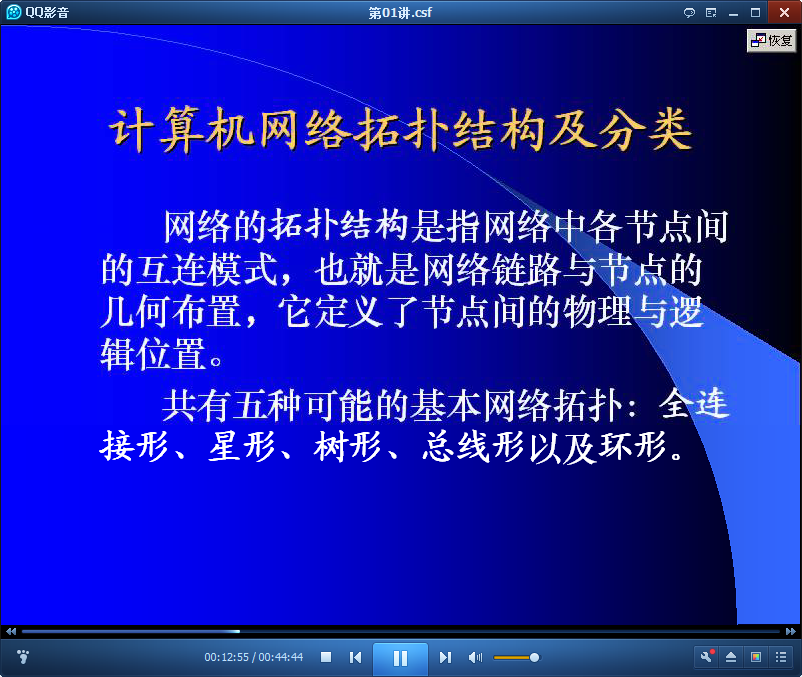 QQ影音

第01讲.csf

恢复

计算机网络拓扑结构及分类

网络的拓扑结构是指网络中各节点间的互连模式，也就是网络链路与节点的几何布置，它定义了节点间的物理与逻辑位置。

共有五种可能的基本网络拓扑：全连接形、星形、树形、总线形以及环形。

00:12:55 / 00:44:44